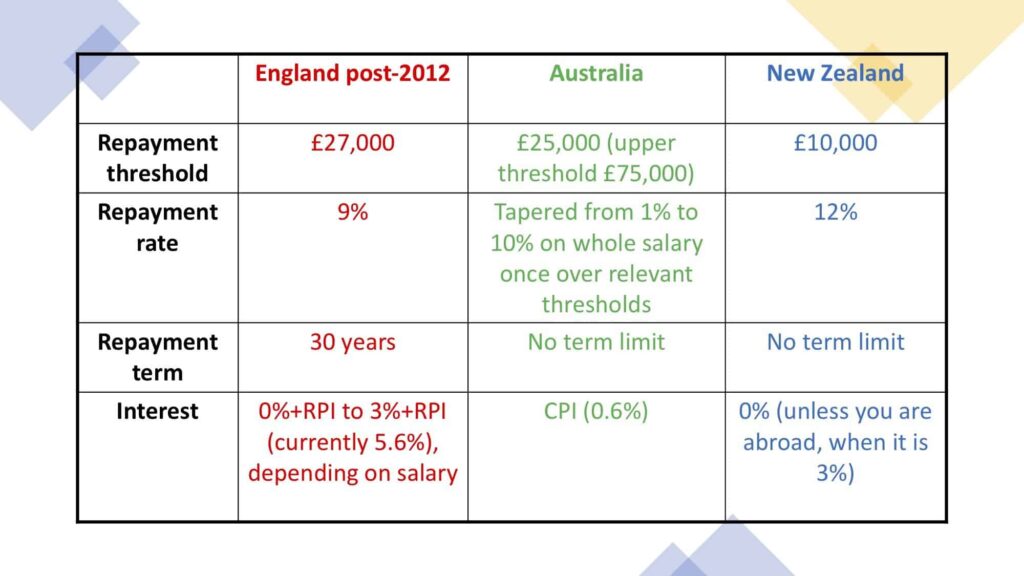 | | England post-2012 | Australia | New Zealand |
|---|---|---|---|
| Repayment threshold | £27,000 | £25,000 (upper threshold £75,000) | £10,000 |
| Repayment rate | 9% | Tapered from 1% to 10% on whole salary once over relevant thresholds | 12% |
| Repayment term | 30 years | No term limit | No term limit |
| Interest | 0%+RPI to 3%+RPI (currently 5.6%), depending on salary | CPI (0.6%) | 0% (unless you are abroad, when it is 3%) |